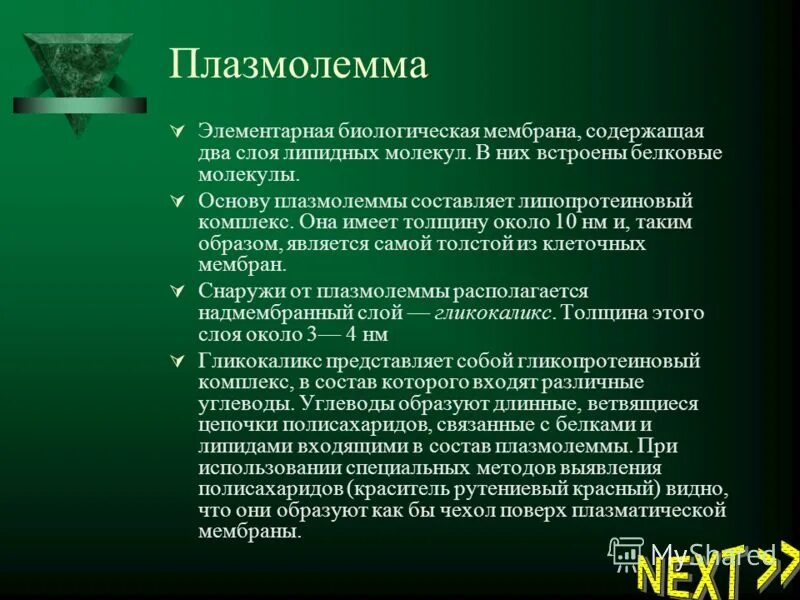 Плазмолемма

Элементарная биологическая мембрана, содержащая два слоя липидных молекул. В них встроены белковые молекулы.

Основу плазмолеммы составляет липопротеиновый комплекс. Она имеет толщину около 10 нм и, таким образом, является самой толстой из клеточных мембран.

Снаружи от плазмолеммы располагается надмембранный слой — гликокаликс. Толщина этого слоя около 3— 4 нм

Гликокаликс представляет собой гликопротеиновый комплекс, в состав которого входят различные углеводы. Углеводы образуют длинные, ветвящиеся цепочки полисахаридов, связанные с белками и липидами входящими в состав плазмолеммы. При использовании специальных методов выявления полисахаридов (краситель рутениевый красный) видно, что они образуют как бы чехол поверх плазматической мембраны.

MyShared

NEXT>>